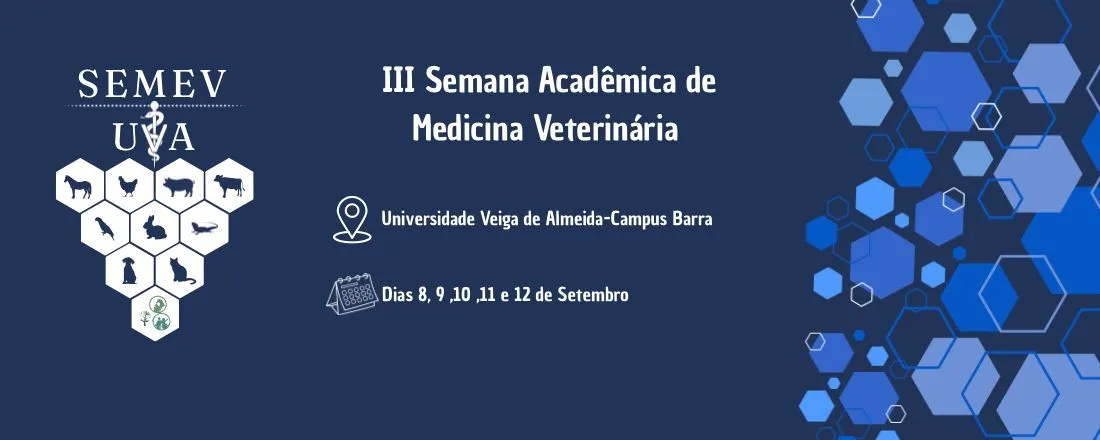 SEMEV
UVA

III Semana Acadêmica de Medicina Veterinária

Universidade Veiga de Almeida-Campus Barra

Dias 8, 9 ,10 ,11 e 12 de Setembro